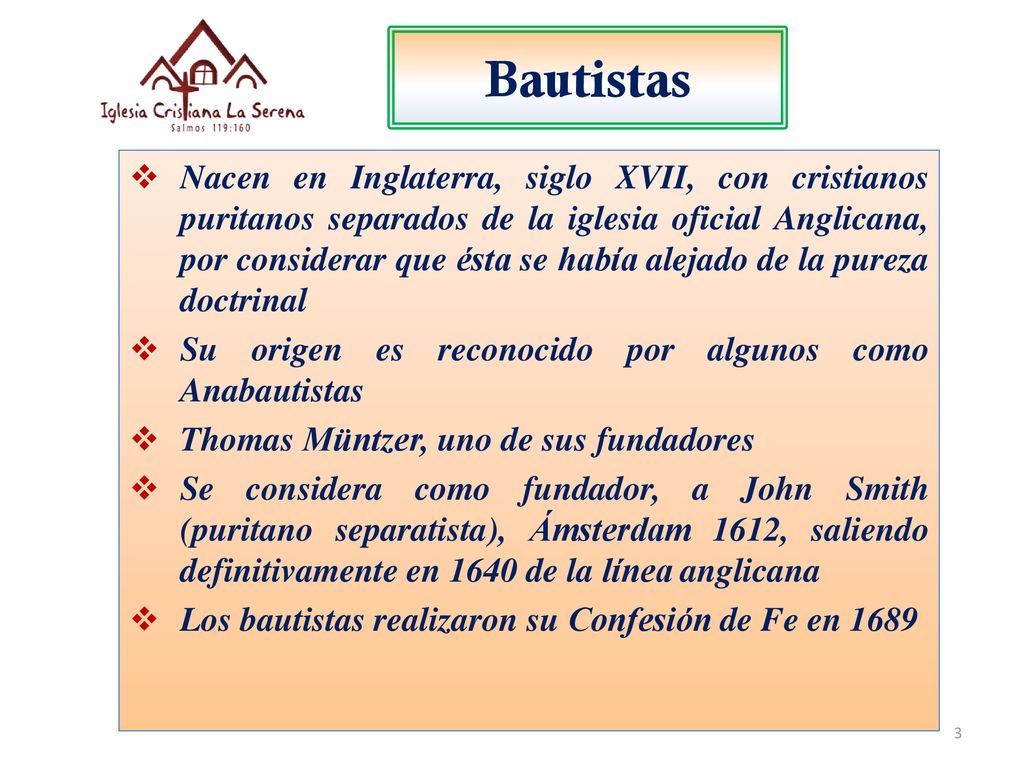 Iglesia Cristiana La Serena
Salmos 119:160

Bautistas

❖ Nacen en Inglaterra, siglo XVII, con cristianos puritanos separados de la iglesia oficial Anglicana, por considerar que ésta se había alejado de la pureza doctrinal

❖ Su origen es reconocido por algunos como Anabautistas

❖ Thomas Müntzer, uno de sus fundadores

❖ Se considera como fundador, a John Smith (puritano separatista), Ámsterdam 1612, saliendo definitivamente en 1640 de la línea anglicana

❖ Los bautistas realizaron su Confesión de Fe en 1689

3